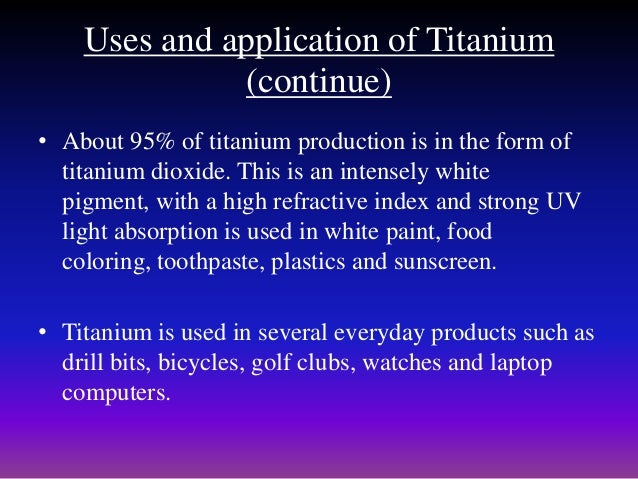 Uses and application of Titanium (continue)

• About 95% of titanium production is in the form of titanium dioxide. This is an intensely white pigment, with a high refractive index and strong UV light absorption is used in white paint, food coloring, toothpaste, plastics and sunscreen.

• Titanium is used in several everyday products such as drill bits, bicycles, golf clubs, watches and laptop computers.